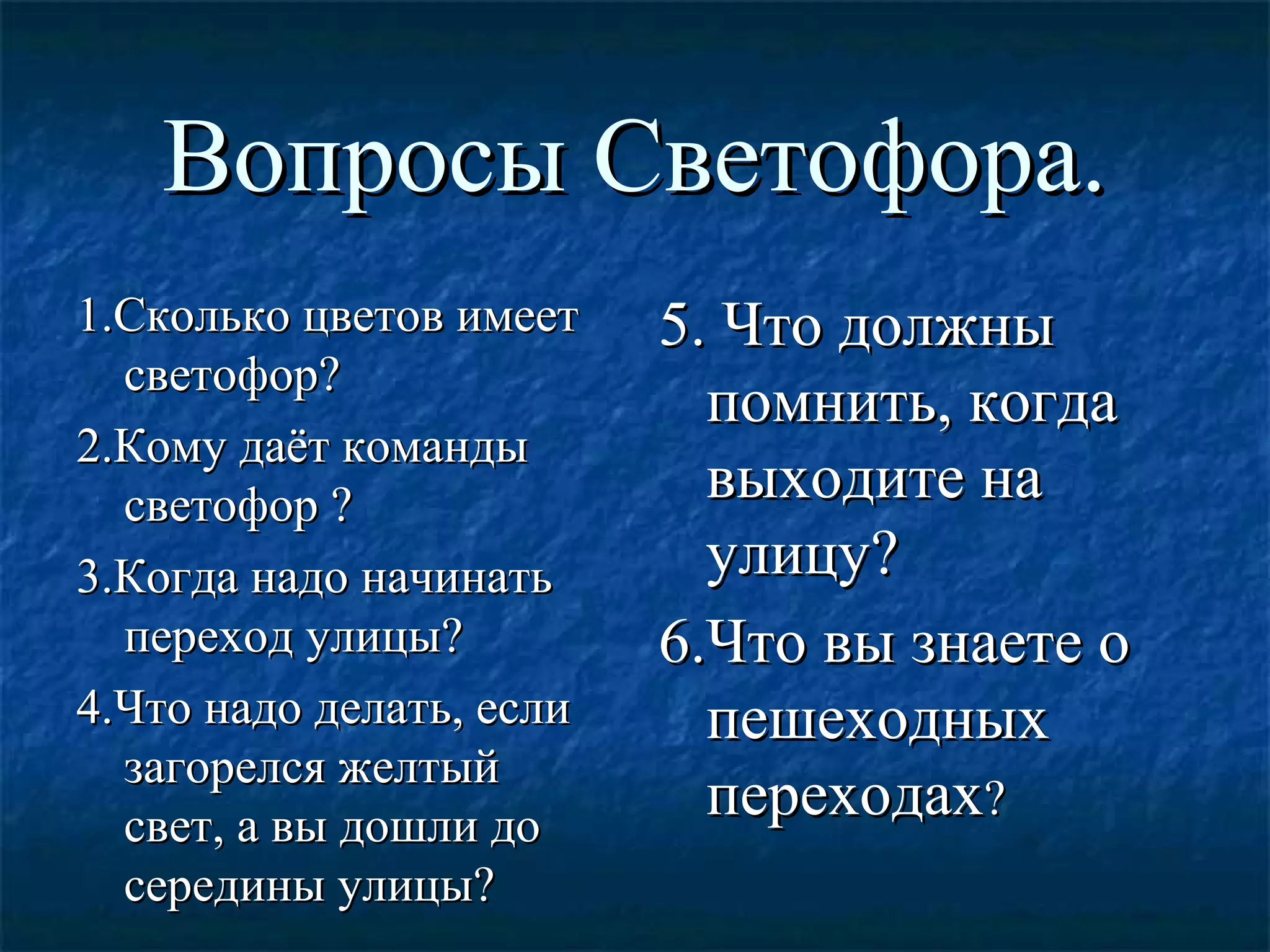 Вопросы Светофора.

1.Сколько цветов имеет светофор?

2.Кому даёт команды светофор ?

3.Когда надо начинать переход улицы?

4.Что надо делать, если загорелся желтый свет, а вы дошли до середины улицы?

5. Что должны помнить, когда выходите на улицу?

6.Что вы знаете о пешеходных переходах?